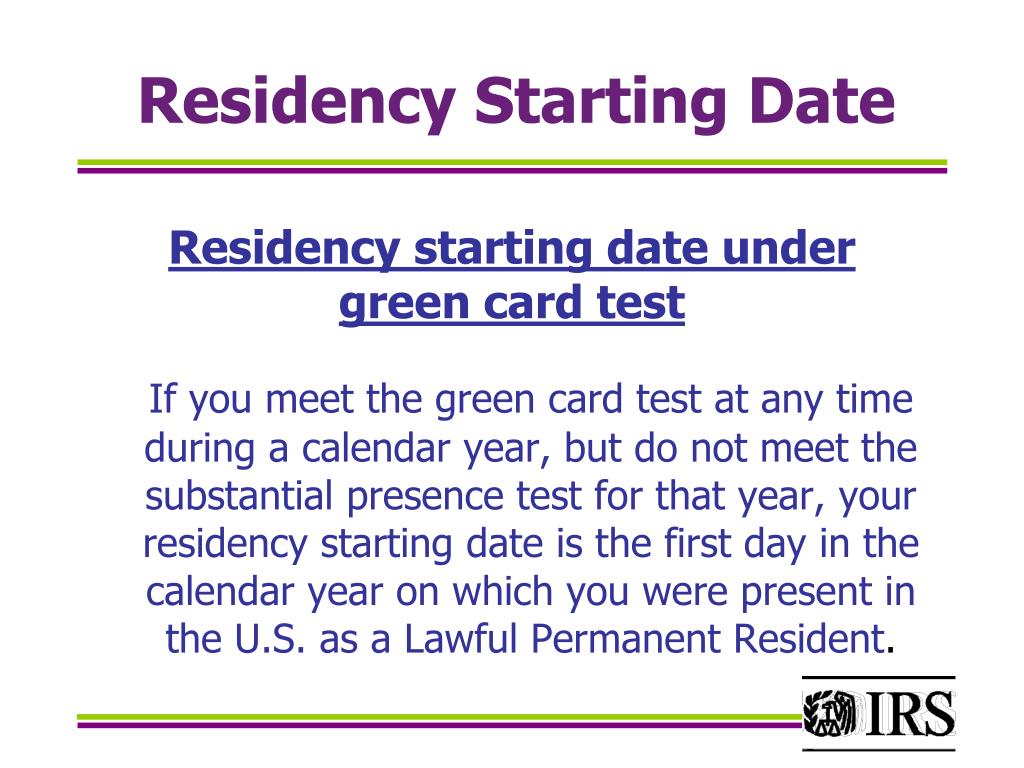 Residency Starting Date

Residency starting date under green card test

If you meet the green card test at any time during a calendar year, but do not meet the substantial presence test for that year, your residency starting date is the first day in the calendar year on which you were present in the U.S. as a Lawful Permanent Resident.

IRS